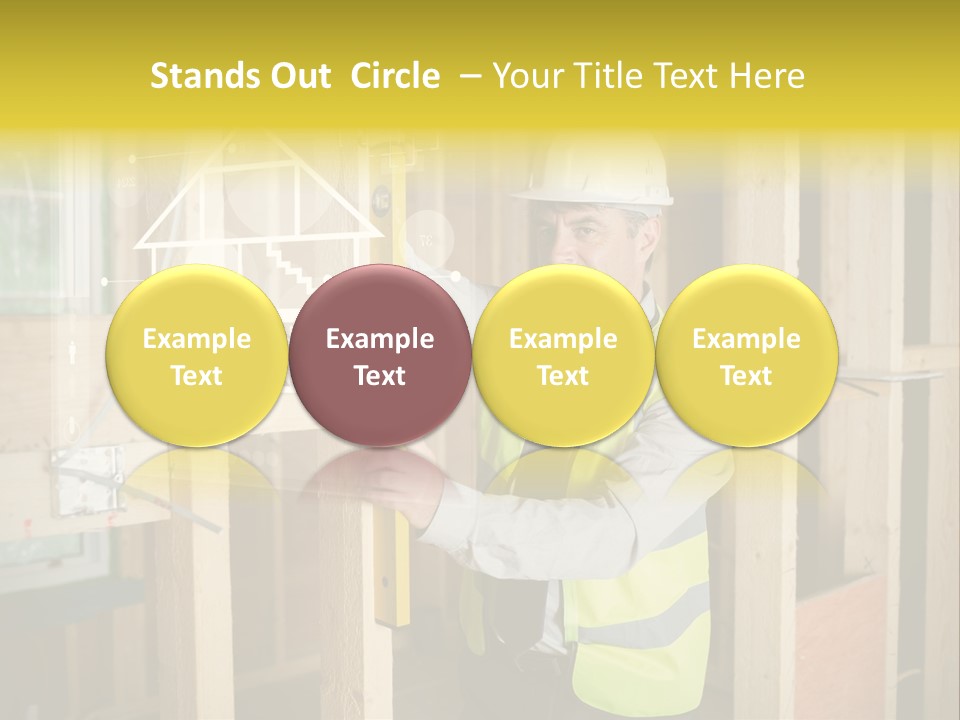 Stands Out Circle – Your Title Text Here

Example Text

Example Text

Example Text

Example Text